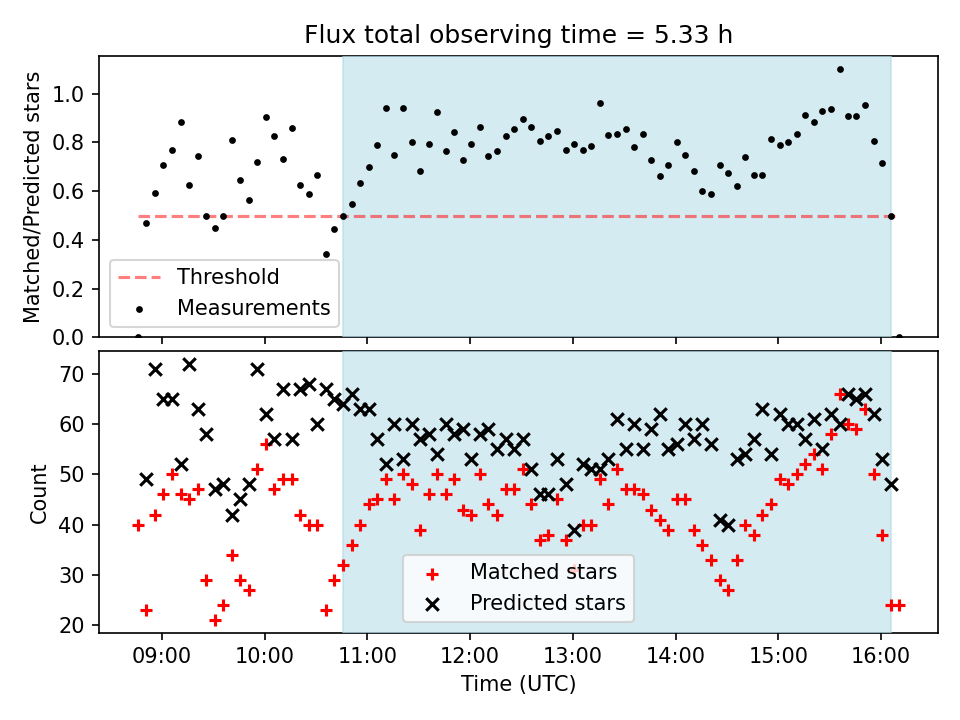 Flux total observing time = 5.33 h

Matched/Predicted stars

1.0
0.8
0.6
0.4
0.2
0.0

Threshold
Measurements

Count

70
60
50
40
30
20

Matched stars
Predicted stars

09:00
10:00
11:00
12:00
13:00
14:00
15:00
16:00

Time (UTC)